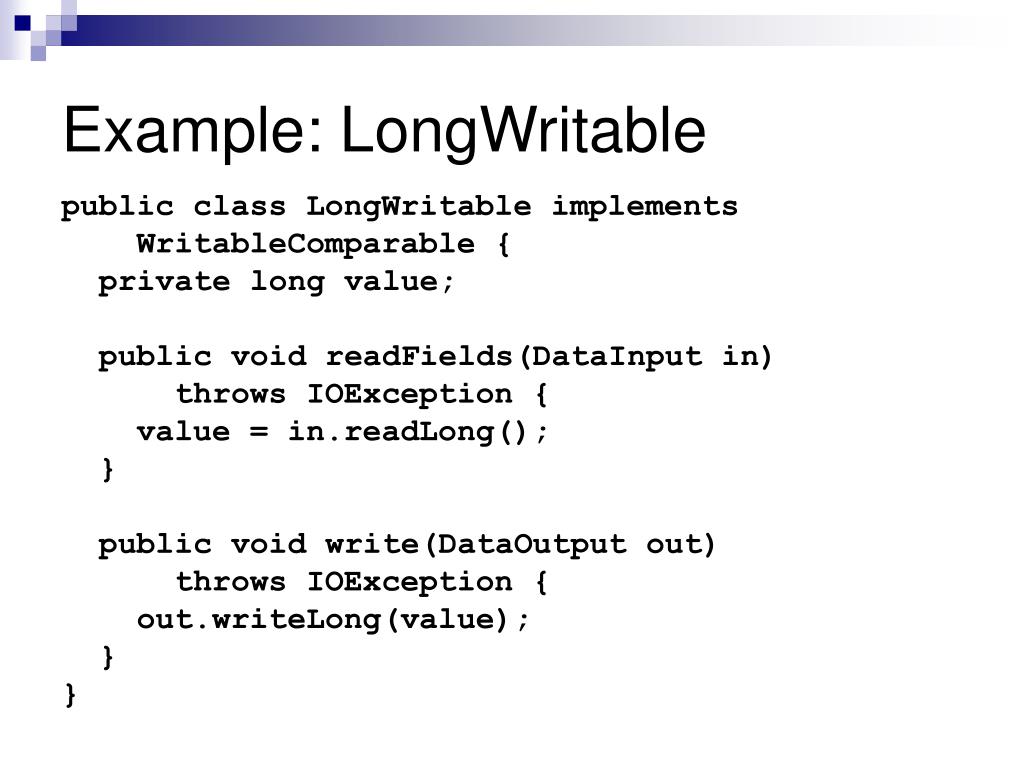 Example: LongWritable

public class LongWritable implements
    WritableComparable {
  private long value;

  public void readFields(DataInput in)
      throws IOException {
    value = in.readLong();
  }

  public void write(DataOutput out)
      throws IOException {
    out.writeLong(value);
  }
}